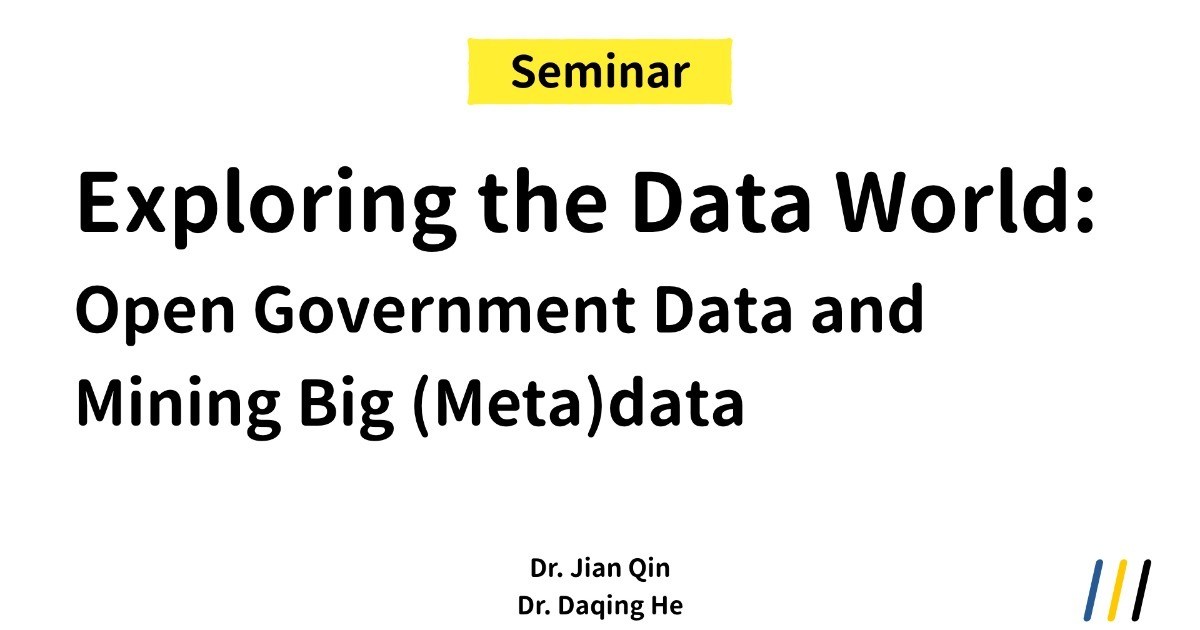 Seminar

Exploring the Data World:
Open Government Data and Mining Big (Meta)data

Dr. Jian Qin
Dr. Daqing He